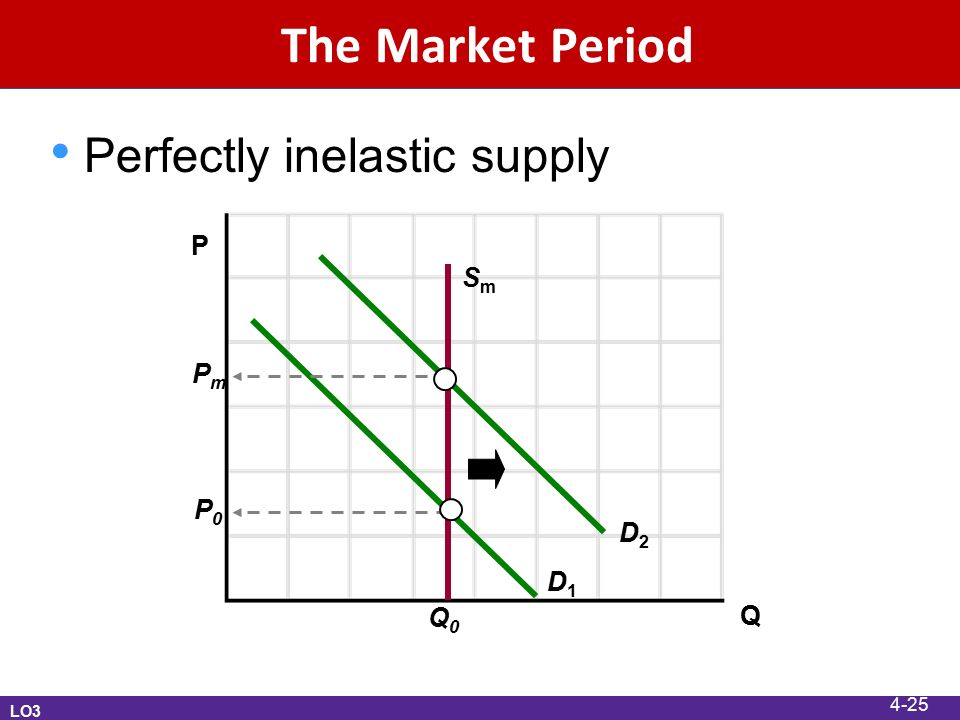 The Market Period

• Perfectly inelastic supply

P

$S_m$

$P_m$

$P_0$

$D_2$

$D_1$

$Q_0$

Q

LO3

4-25